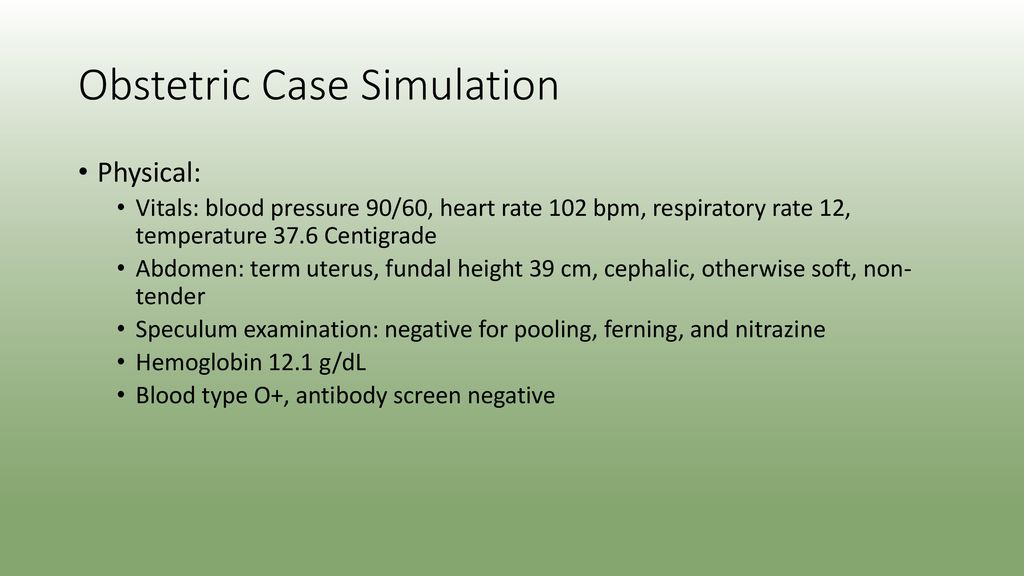 Obstetric Case Simulation

• Physical:
  • Vitals: blood pressure 90/60, heart rate 102 bpm, respiratory rate 12, temperature 37.6 Centigrade
  • Abdomen: term uterus, fundal height 39 cm, cephalic, otherwise soft, non-tender
  • Speculum examination: negative for pooling, ferning, and nitrazine
  • Hemoglobin 12.1 g/dL
  • Blood type O+, antibody screen negative